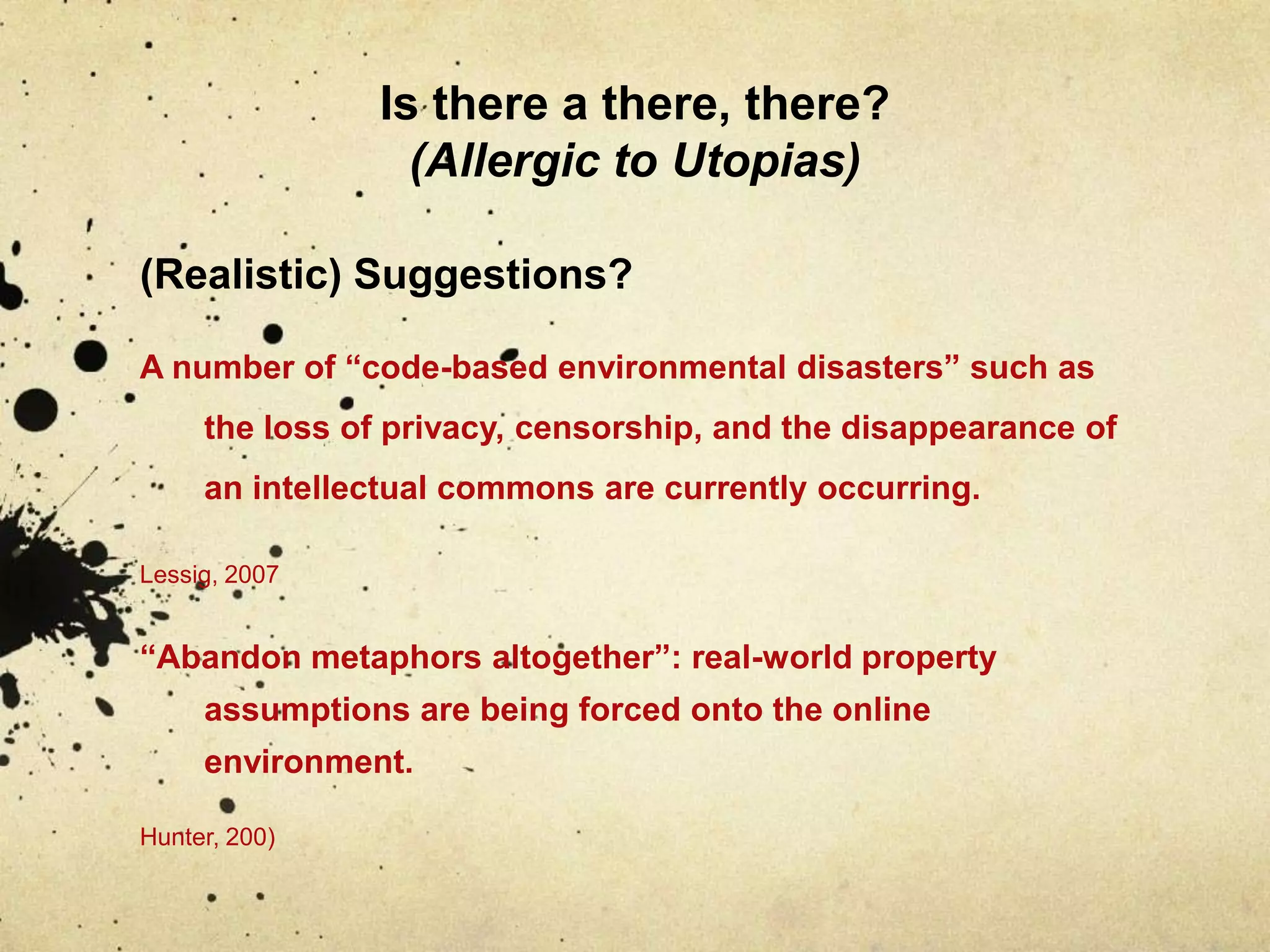 Is there a there, there?
(Allergic to Utopias)

(Realistic) Suggestions?

A number of “code-based environmental disasters” such as the loss of privacy, censorship, and the disappearance of an intellectual commons are currently occurring.

Lessig, 2007

“Abandon metaphors altogether”: real-world property assumptions are being forced onto the online environment.

Hunter, 200)